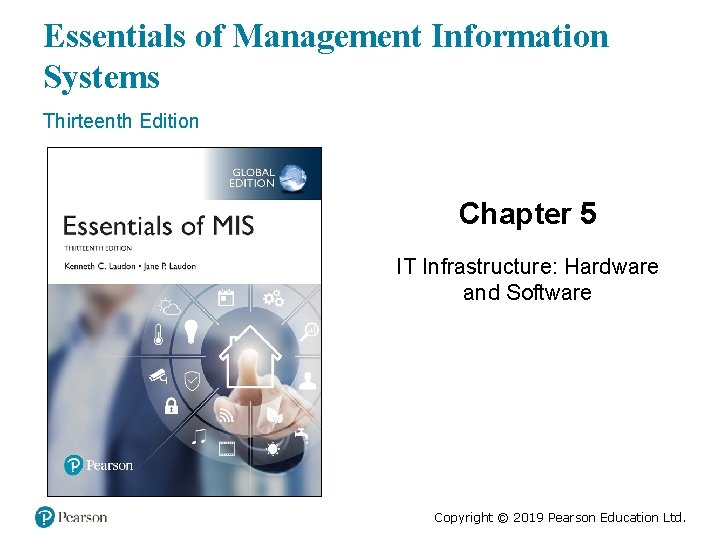 Essentials of Management Information Systems

Thirteenth Edition

GLOBAL EDITION

Essentials of MIS

THIRTEENTH EDITION

Kenneth C. Laudon • Jane P. Laudon

Pearson

Chapter 5

IT Infrastructure: Hardware and Software

Pearson

Copyright © 2019 Pearson Education Ltd.